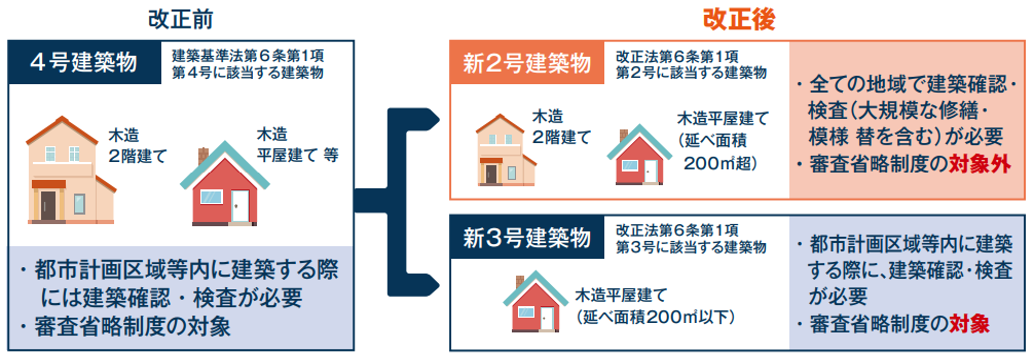 改正前

4号建築物

建築基準法第６条第1項
第４号に該当する建築物

木造
2階建て

木造
平屋建て 等

・都市計画区域等内に建築する際には建築確認・検査が必要
・審査省略制度の対象

改正後

新2号建築物

改正法第６条第1項
第2号に該当する建築物

木造
2階建て

木造平屋建て
（延べ面積
200㎡超）

・全ての地域で建築確認・検査（大規模な修繕・模様 替を含む）が必要
・審査省略制度の対象外

新3号建築物

改正法第６条第1項
第3号に該当する建築物

木造平屋建て
（延べ面積200㎡以下）

・都市計画区域等内に建築する際に、建築確認・検査が必要
・審査省略制度の対象